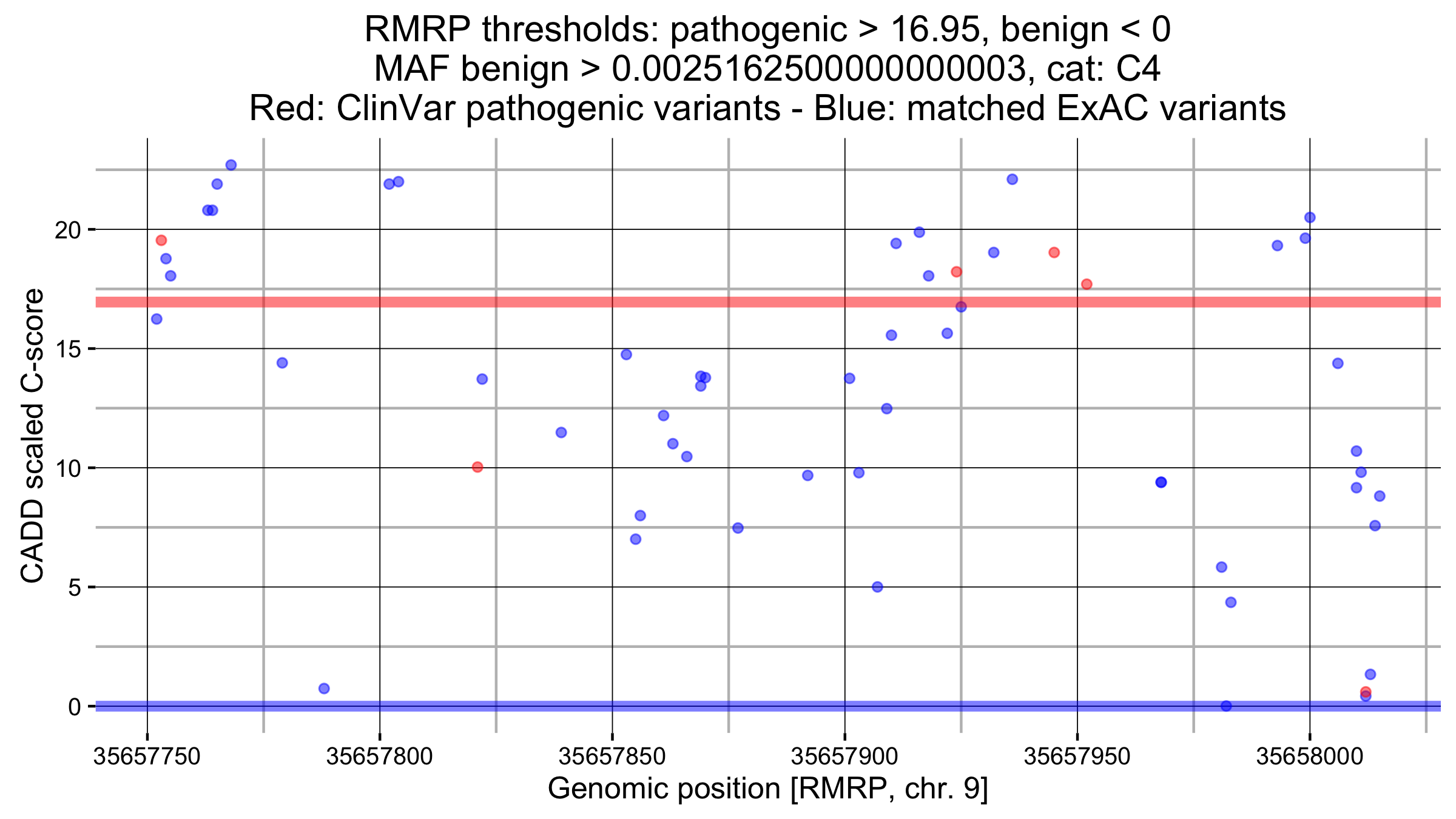 RMRP thresholds: pathogenic > 16.95, benign < 0
MAF benign > 0.00251625000000003, cat: C4
Red: ClinVar pathogenic variants - Blue: matched ExAC variants

CADD scaled C-score

20
15
10
5
0

35657750
35657800
35657850
35657900
35657950
35658000

Genomic position [RMRP, chr. 9]